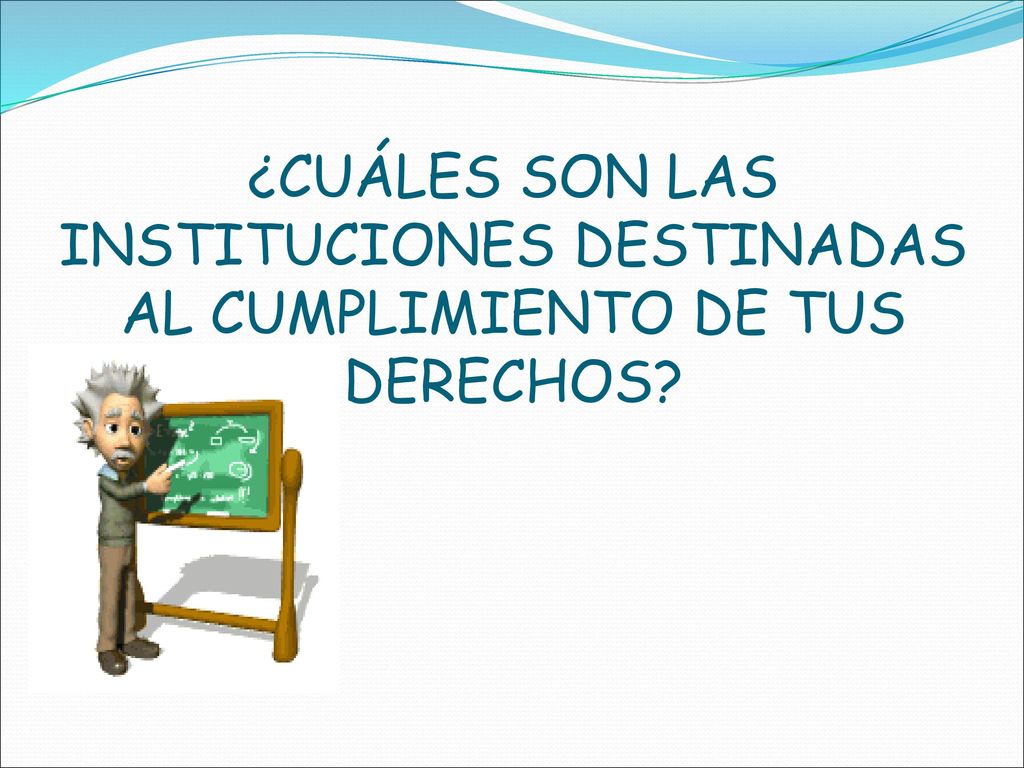 ¿CUÁLES SON LAS INSTITUCIONES DESTINADAS AL CUMPLIMIENTO DE TUS DERECHOS?